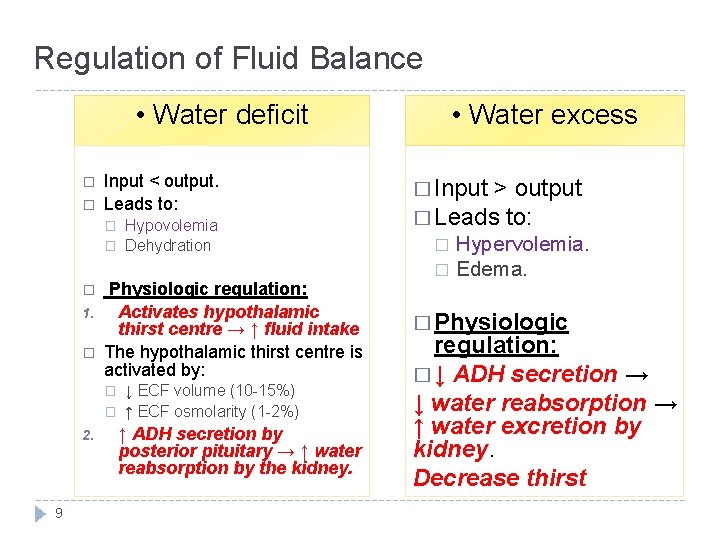 Regulation of Fluid Balance

• Water deficit

□ Input < output.
□ Leads to:
□ Hypovolemia
□ Dehydration

□ Physiologic regulation:
1. Activates hypothalamic thirst centre → ↑ fluid intake
□ The hypothalamic thirst centre is activated by:
□ ↓ ECF volume (10-15%)
□ ↑ ECF osmolarity (1-2%)
2. ↑ ADH secretion by posterior pituitary → ↑ water reabsorption by the kidney.

• Water excess

□ Input > output
□ Leads to:
□ Hypervolemia.
□ Edema.

□ Physiologic regulation:
□ ↓ ADH secretion → ↓ water reabsorption → ↑ water excretion by kidney.
Decrease thirst

9